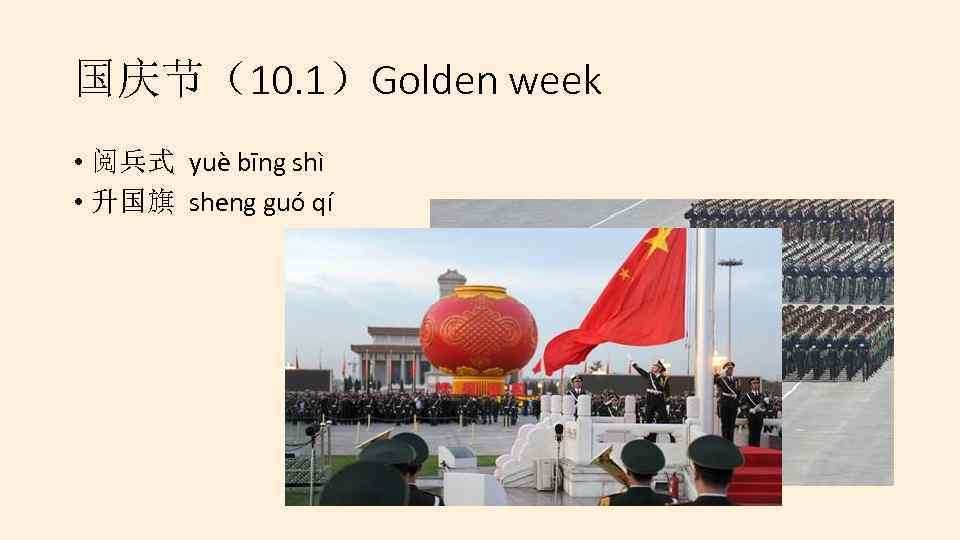 国庆节（10.1）Golden week

• 阅兵式 yuè bīng shì
• 升国旗 sheng guó qí